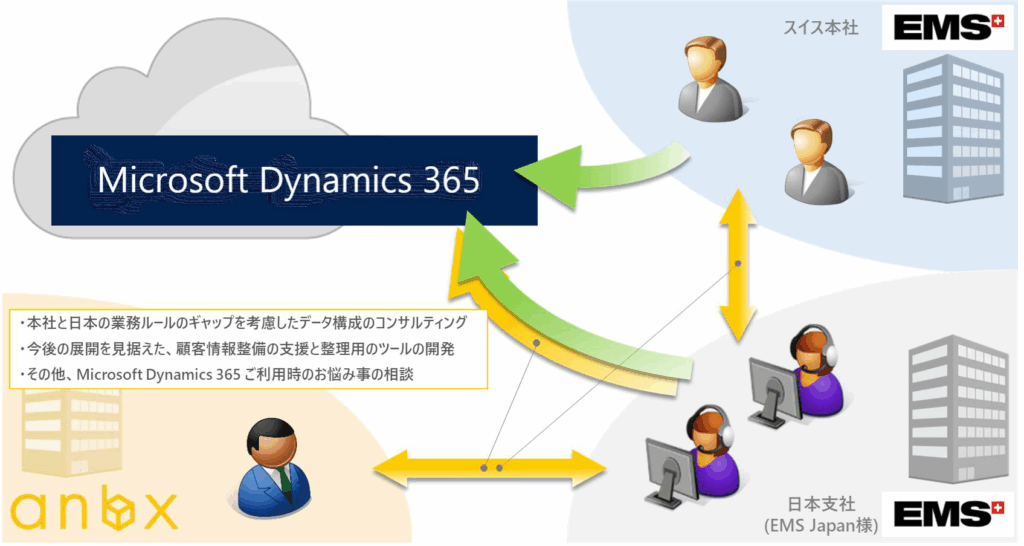 スイス本社

EMS

Microsoft Dynamics 365

・本社と日本の業務ルールのギャップを考慮したデータ構成のコンサルティング
・今後の展開を見据えた、顧客情報整備の支援と整理用のツールの開発
・その他、Microsoft Dynamics 365 ご利用時のお悩み事の相談

anbx

日本支社
(EMS Japan様)

EMS